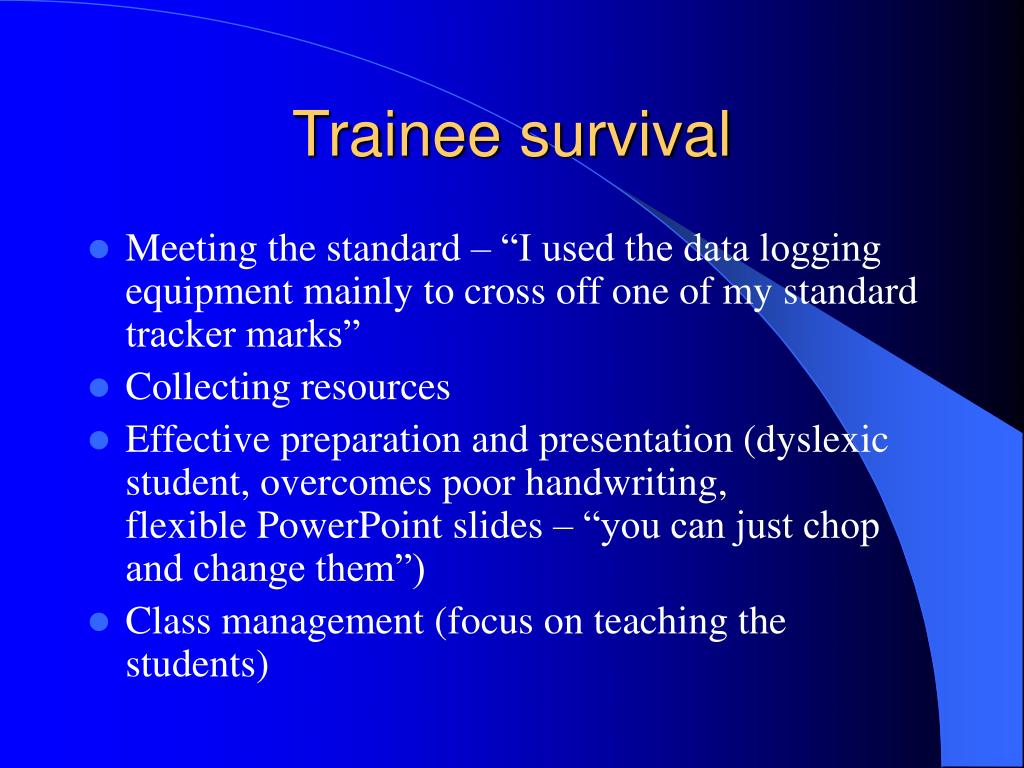 Trainee survival

- Meeting the standard – “I used the data logging equipment mainly to cross off one of my standard tracker marks”
- Collecting resources
- Effective preparation and presentation (dyslexic student, overcomes poor handwriting, flexible PowerPoint slides – “you can just chop and change them”)
- Class management (focus on teaching the students)